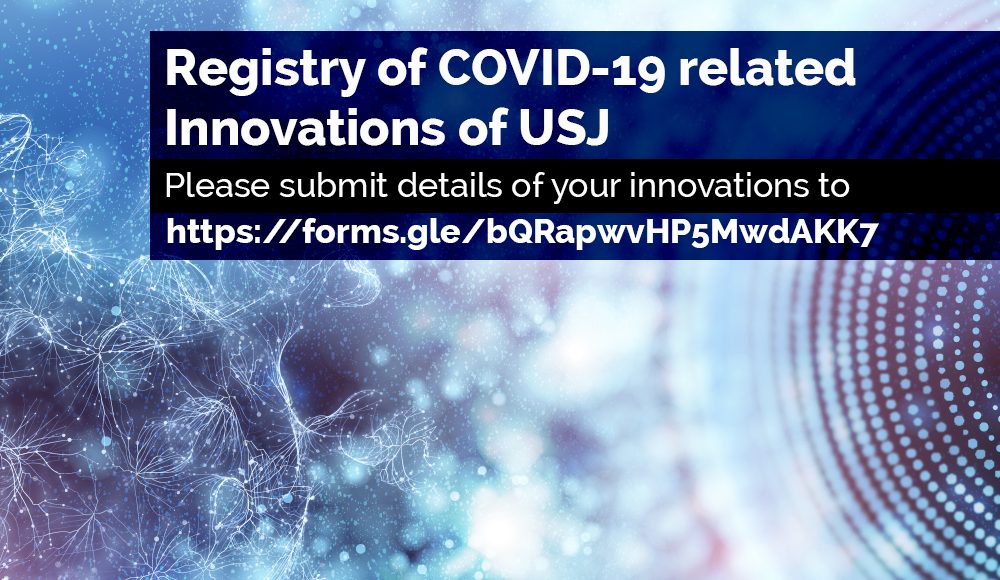 Registry of COVID-19 related Innovations of USJ

Please submit details of your innovations to https://forms.gle/bQRapwvHP5MwdAKK7